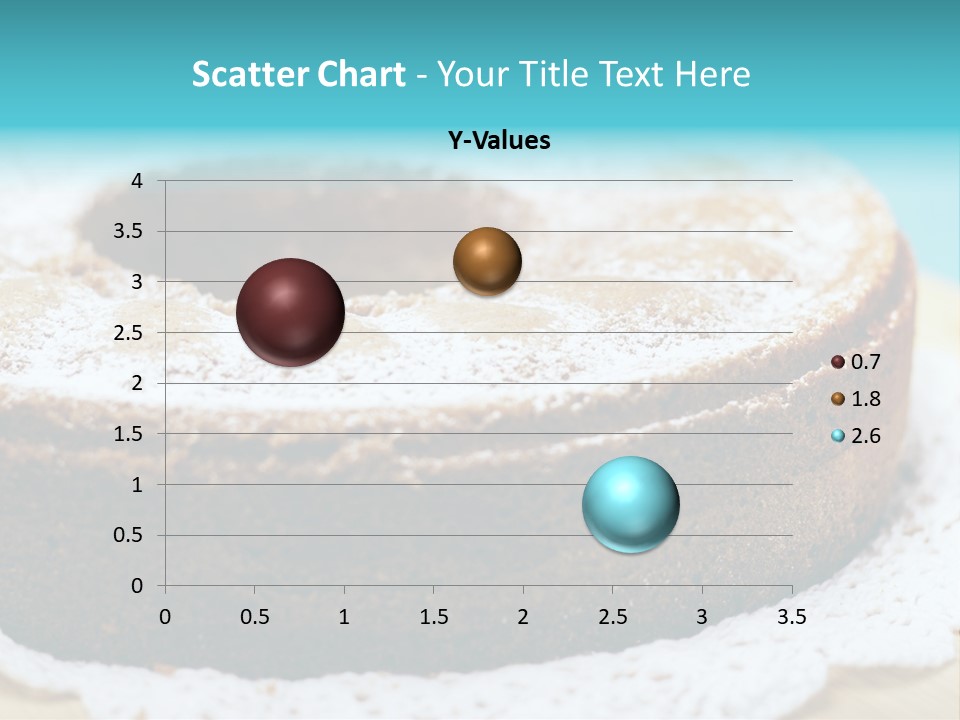 Scatter Chart - Your Title Text Here

Y-Values

4
3.5
3
2.5
2
1.5
1
0.5
0

0 0.5 1 1.5 2 2.5 3 3.5

0.7
1.8
2.6